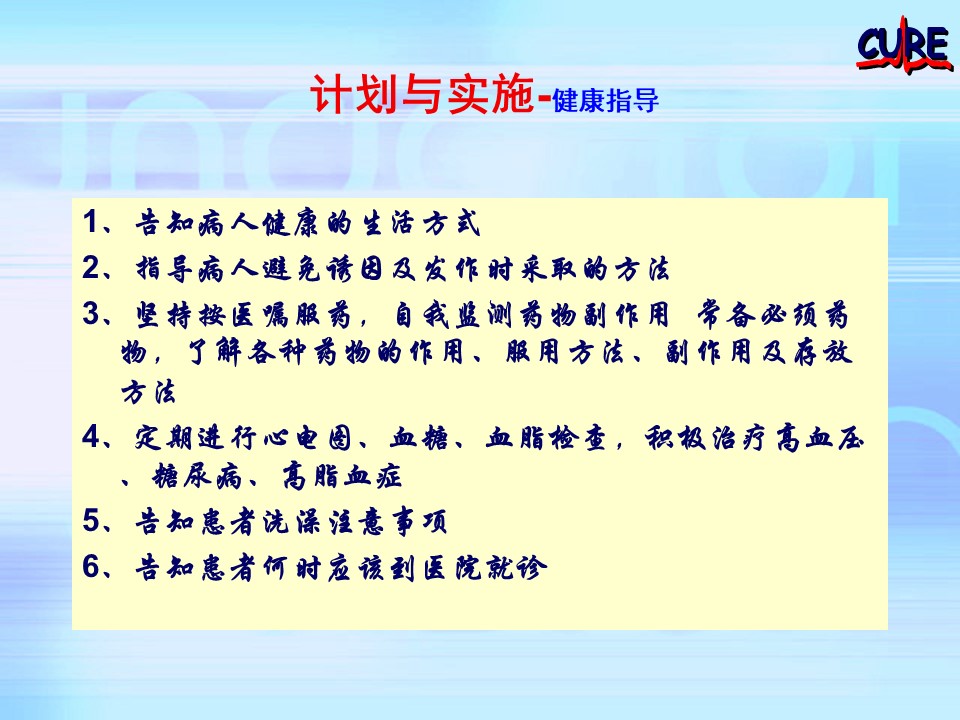 CURE

计划与实施-健康指导

1、告知病人健康的生活方式

2、指导病人避免诱因及发作时采取的方法

3、坚持按医嘱服药，自我监测药物副作用 常备必须药物，了解各种药物的作用、服用方法、副作用及存放方法

4、定期进行心电图、血糖、血脂检查，积极治疗高血压、糖尿病、高脂血症

5、告知患者洗澡注意事项

6、告知患者何时应该到医院就诊